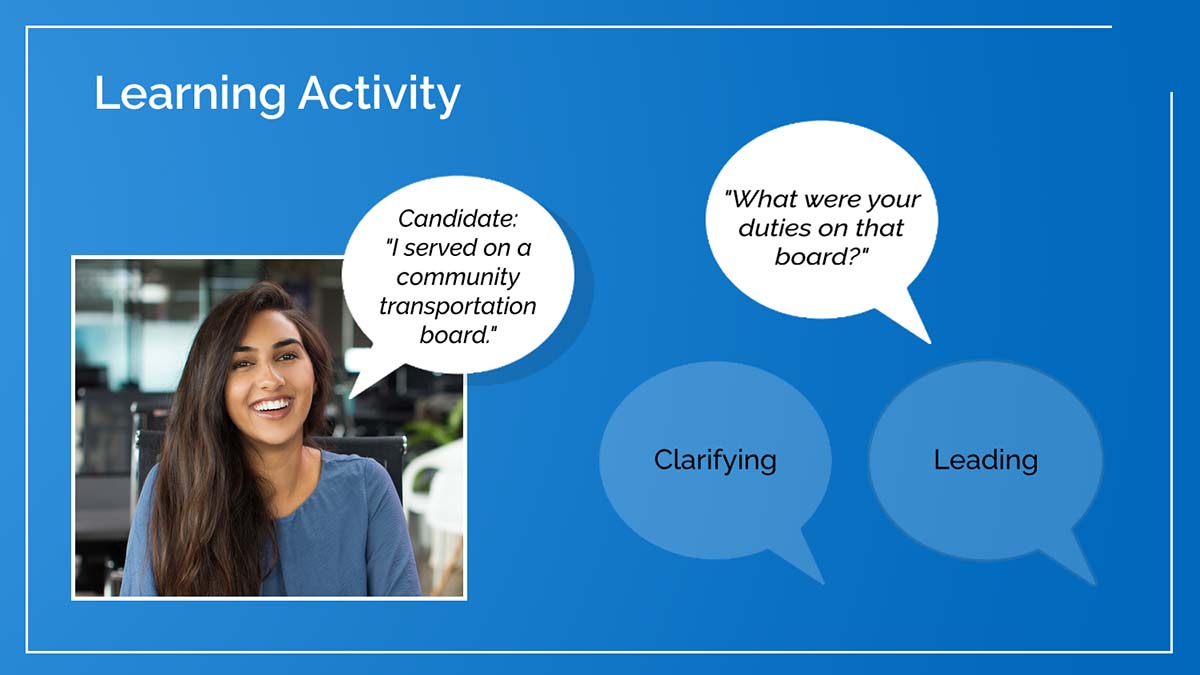 Learning Activity

Candidate: "I served on a community transportation board."

"What were your duties on that board?"

Clarifying

Leading